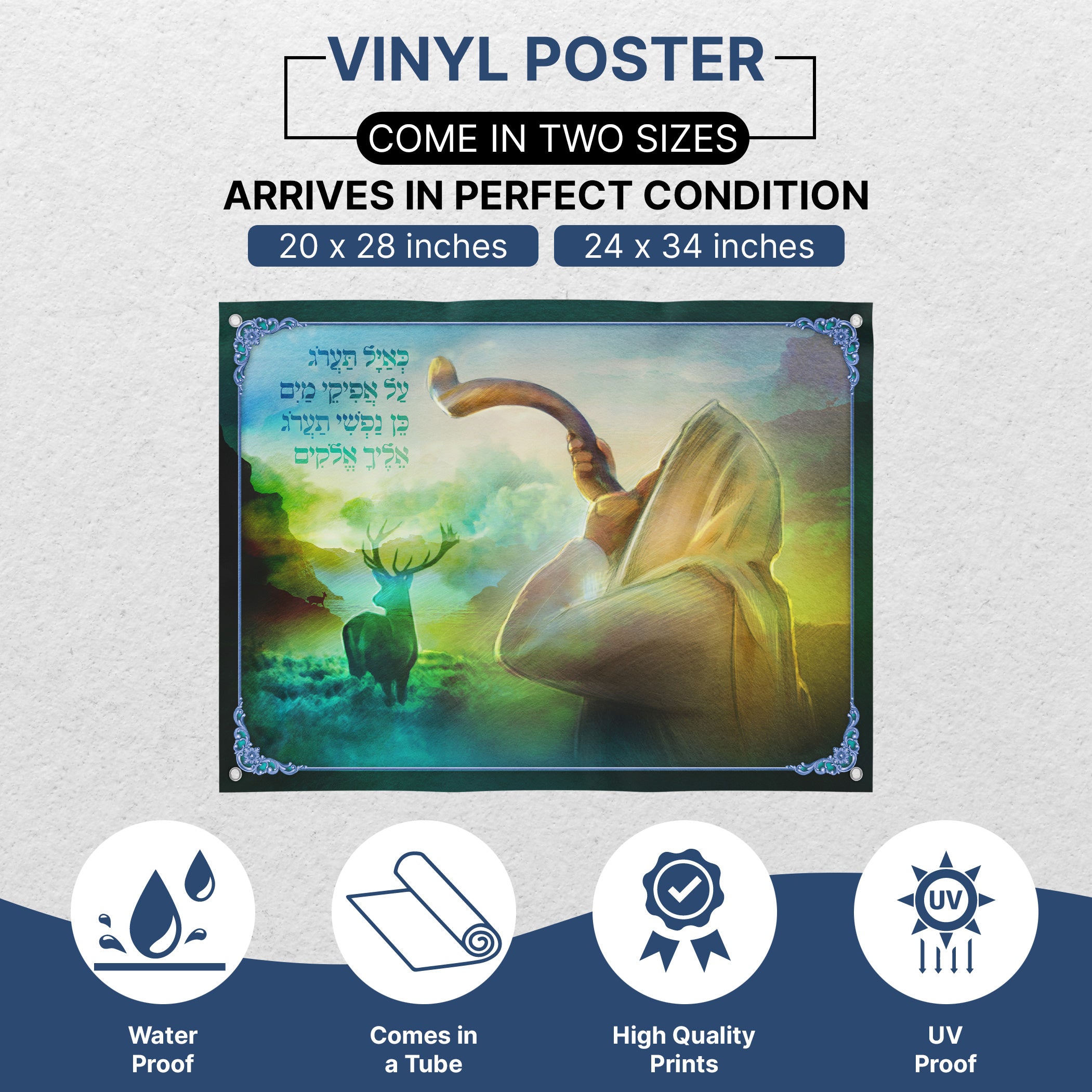 VINYL POSTER

COME IN TWO SIZES

ARRIVES IN PERFECT CONDITION

20 x 28 inches

24 x 34 inches

כְּאַיָּל תַּעֲרֹג
עַל אֲפִיקֵי מָיִם
כֵּן נַפְשִׁי תַעֲרֹג
אֵלֶיךָ אֱלֹקִים

UV

Water Proof

Comes in a Tube

High Quality Prints

UV Proof